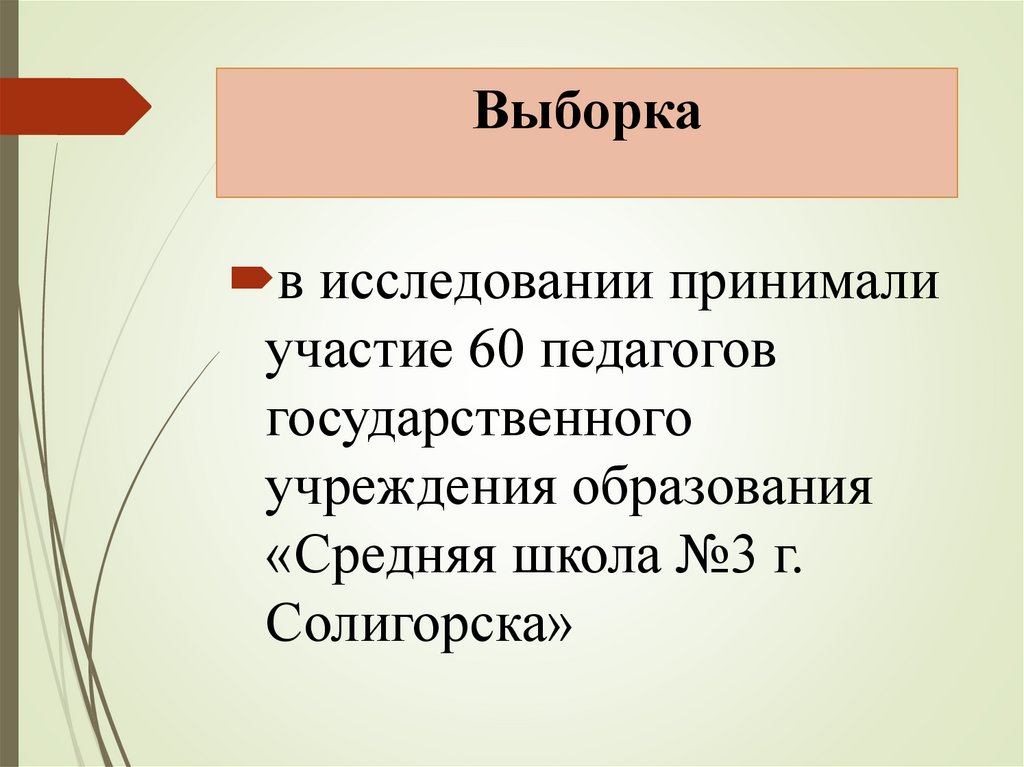 Выборка

в исследовании принимали участие 60 педагогов государственного учреждения образования «Средняя школа №3 г. Солигорска»